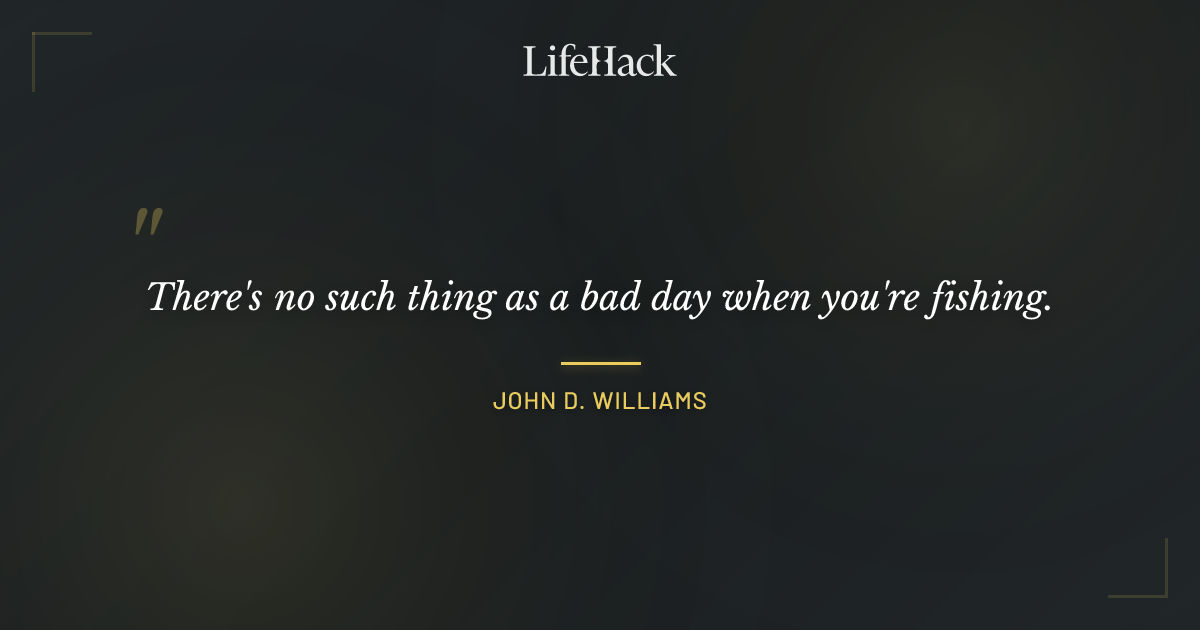 LifeHack

"

There's no such thing as a bad day when you're fishing.

JOHN D. WILLIAMS